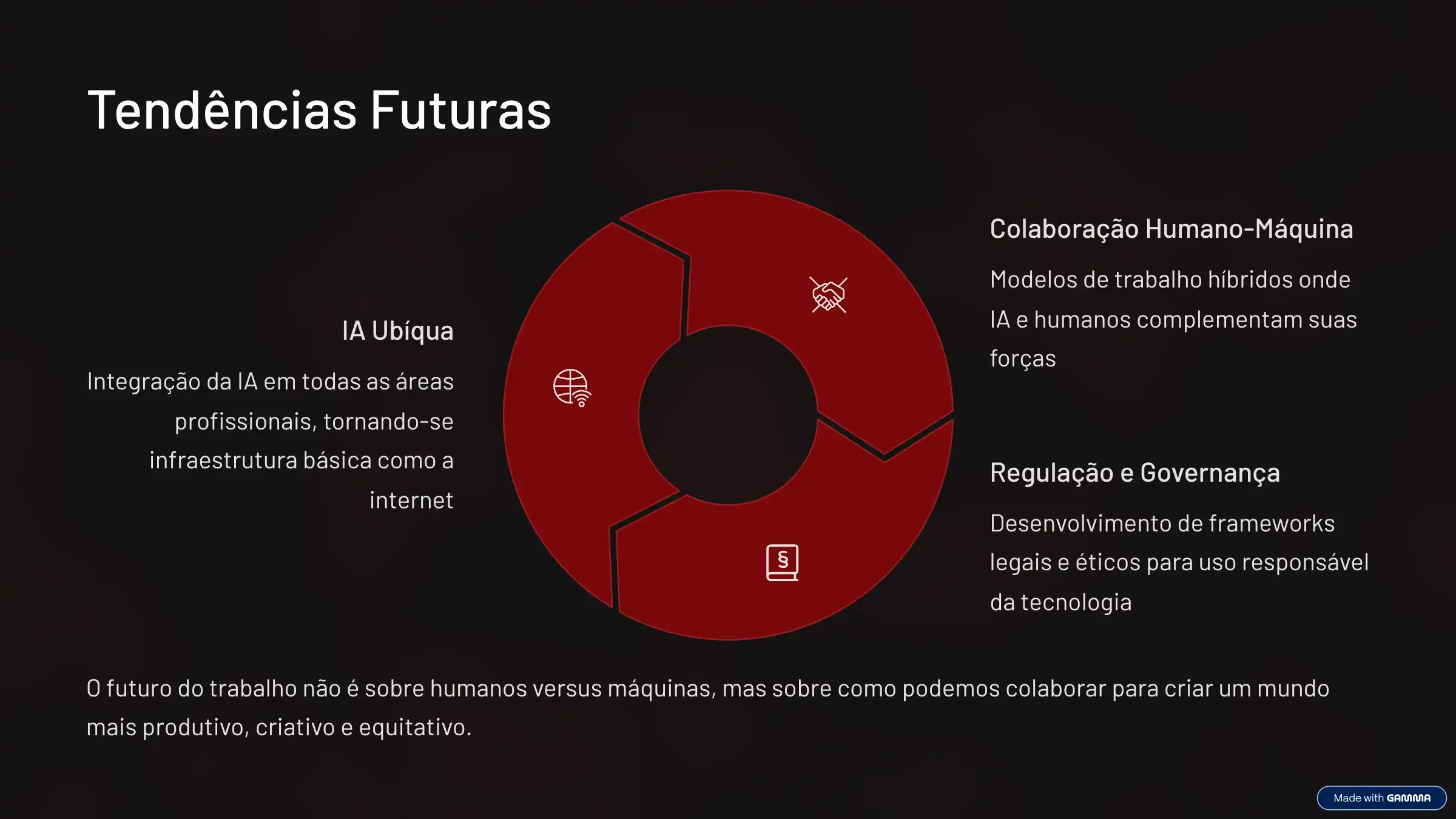 Tendências Futuras

IA Ubíqua

Integração da IA em todas as áreas profissionais, tornando-se infraestrutura básica como a internet

§

Colaboração Humano-Máquina

Modelos de trabalho híbridos onde IA e humanos complementam suas forças

Regulação e Governança

Desenvolvimento de frameworks legais e éticos para uso responsável da tecnologia

O futuro do trabalho não é sobre humanos versus máquinas, mas sobre como podemos colaborar para criar um mundo mais produtivo, criativo e equitativo.

Made with GAMMA